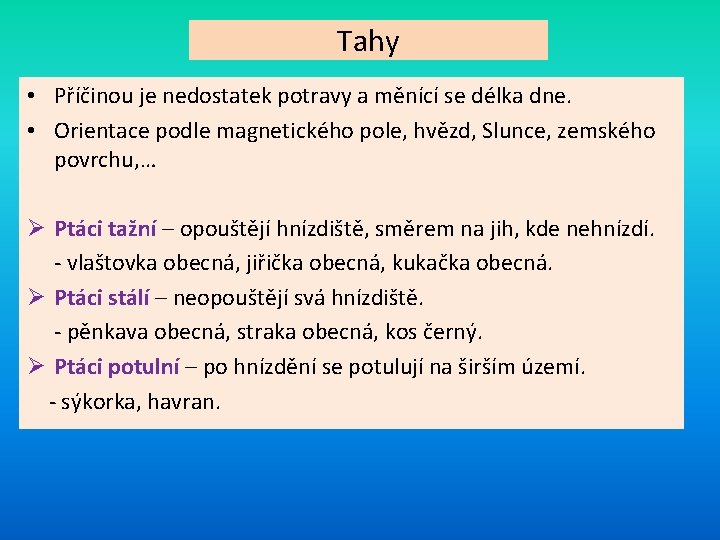 Tahy

• Příčinou je nedostatek potravy a měnící se délka dne.
• Orientace podle magnetického pole, hvězd, Slunce, zemského povrchu,…

➢ Ptáci tažní – opouštějí hnízdiště, směrem na jih, kde nehnízdí.
- vlaštovka obecná, jiřička obecná, kukačka obecná.
➢ Ptáci stálí – neopouštějí svá hnízdiště.
- pěnkava obecná, straka obecná, kos černý.
➢ Ptáci potulní – po hnízdění se potulují na širším území.
- sýkorka, havran.